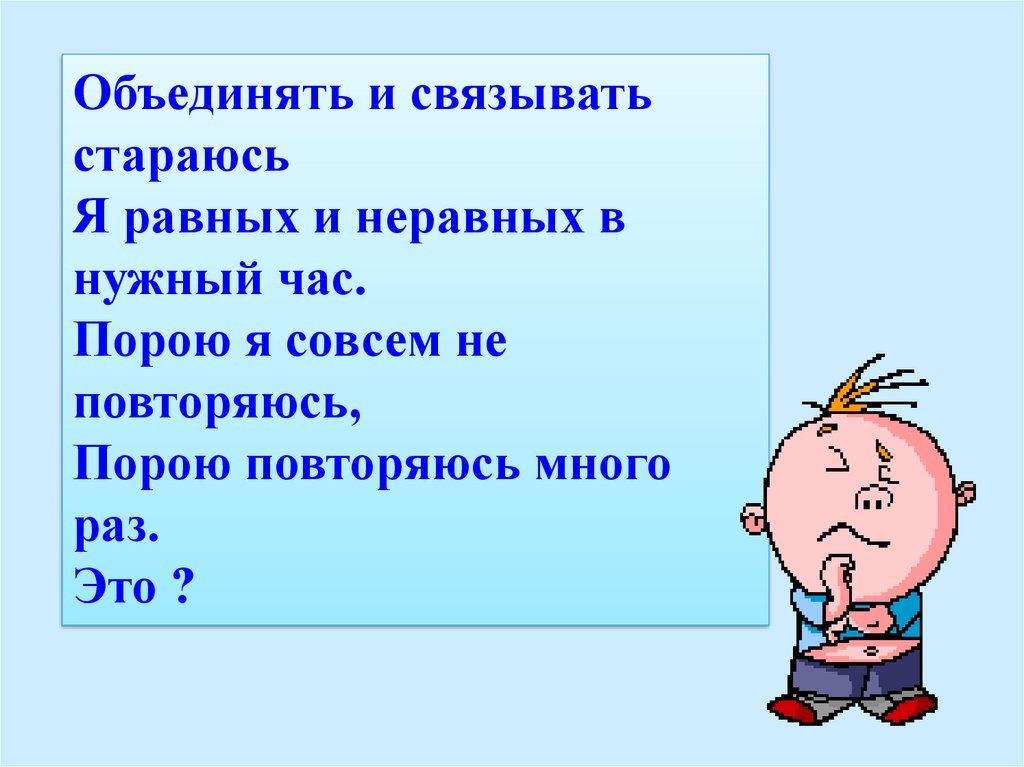 Объединять и связывать стараюсь
Я равных и неравных в нужный час.
Порою я совсем не повторяюсь,
Порою повторяюсь много раз.
Это ?